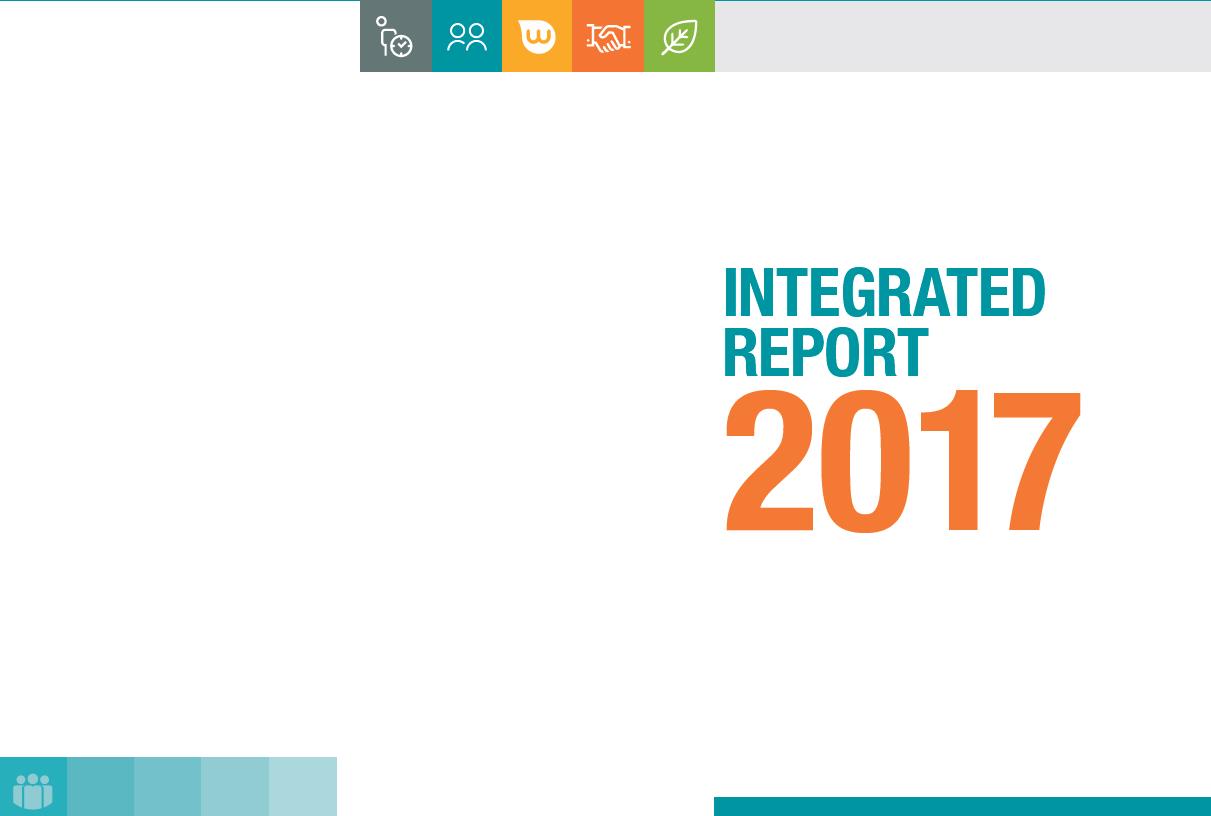 INTEGRATED REPORT 2017